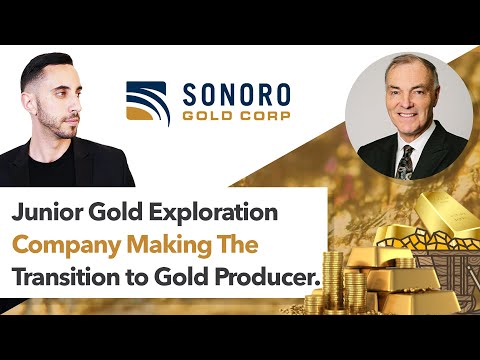 SONORO
GOLD CORP

Junior Gold Exploration Company Making The Transition to Gold Producer.